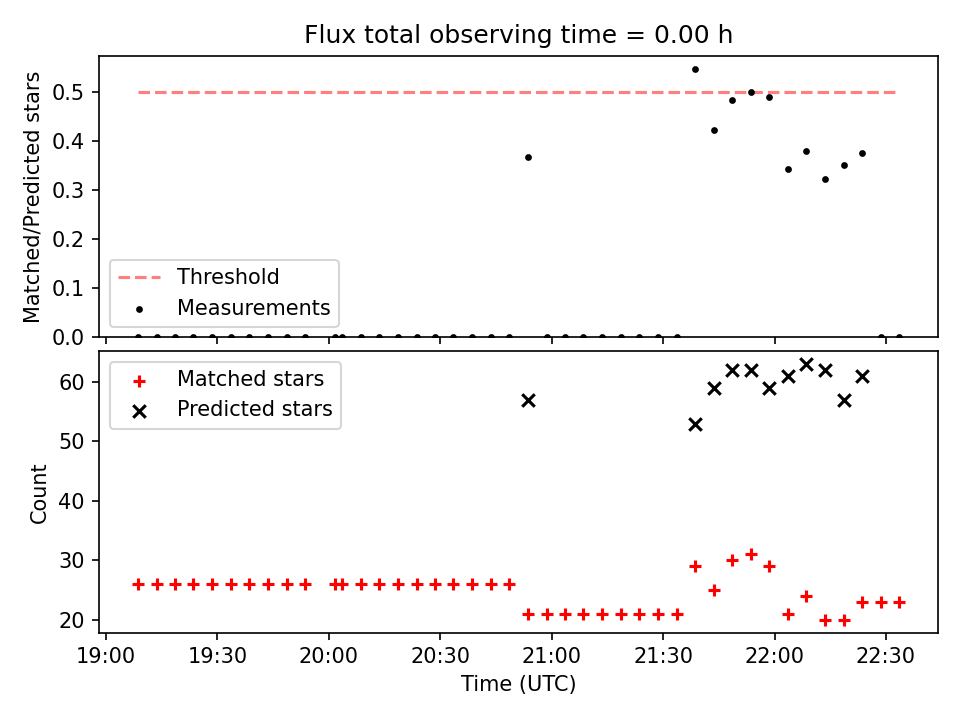 Flux total observing time = 0.00 h

Matched/Predicted stars

0.5
0.4
0.3
0.2
0.1
0.0

Threshold
Measurements

Matched stars
Predicted stars

Count

60
50
40
30
20

19:00
19:30
20:00
20:30
21:00
21:30
22:00
22:30

Time (UTC)